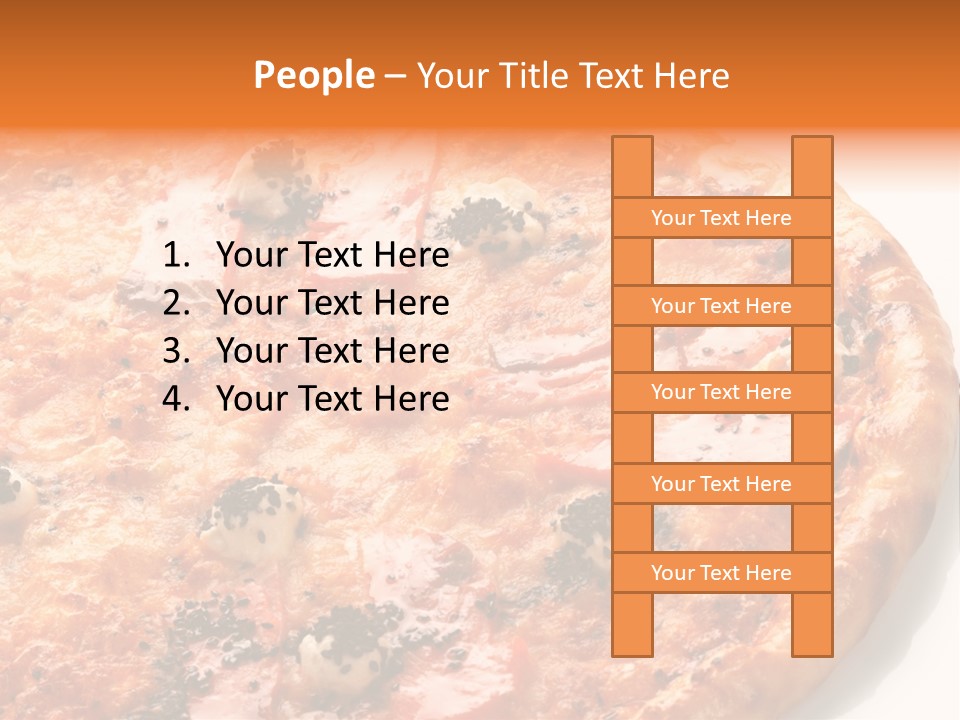 People – Your Title Text Here

1. Your Text Here
2. Your Text Here
3. Your Text Here
4. Your Text Here

Your Text Here

Your Text Here

Your Text Here

Your Text Here

Your Text Here